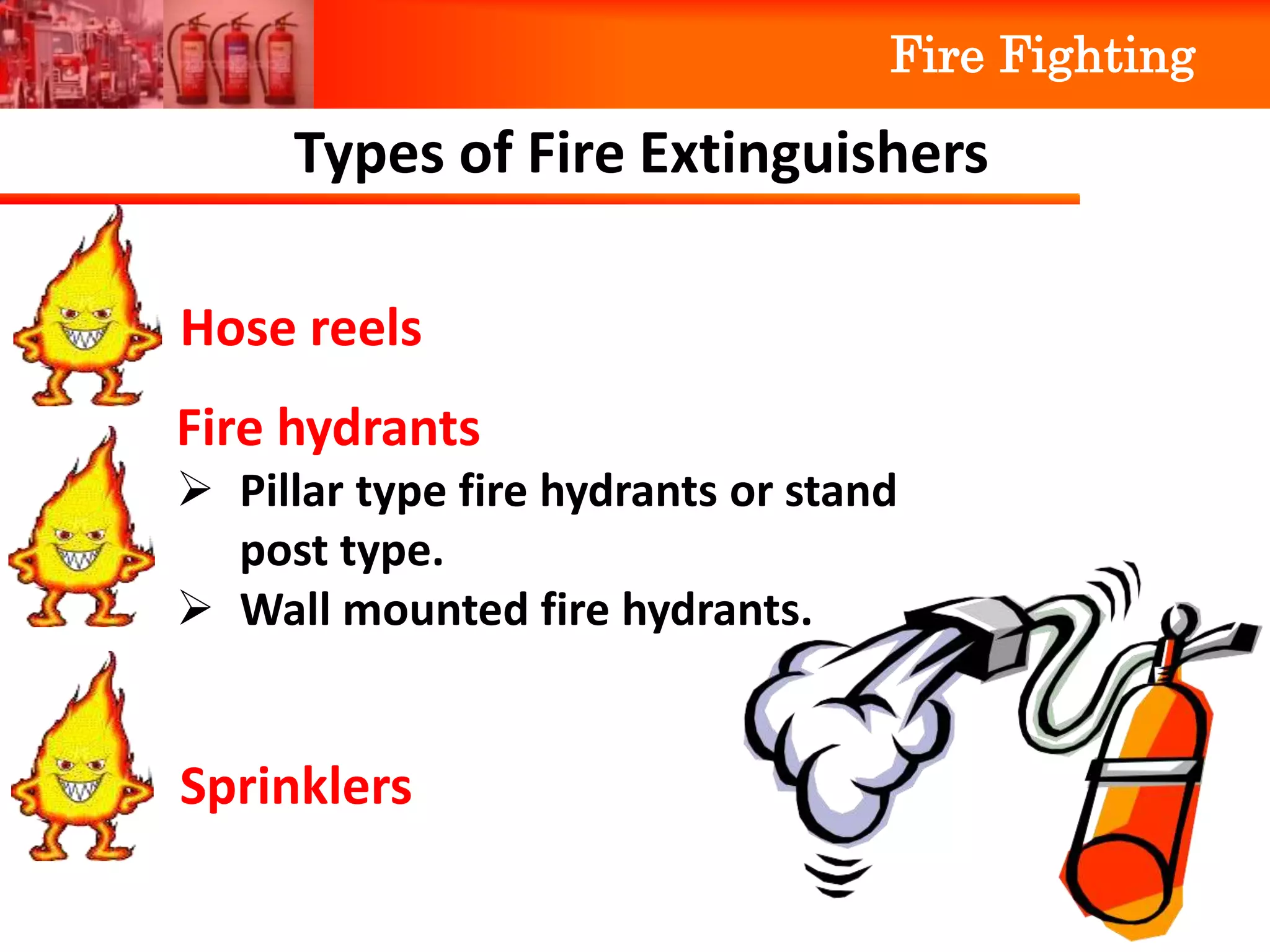 Fire Fighting

Types of Fire Extinguishers

Hose reels

Fire hydrants

➢ Pillar type fire hydrants or stand post type.

➢ Wall mounted fire hydrants.

Sprinklers